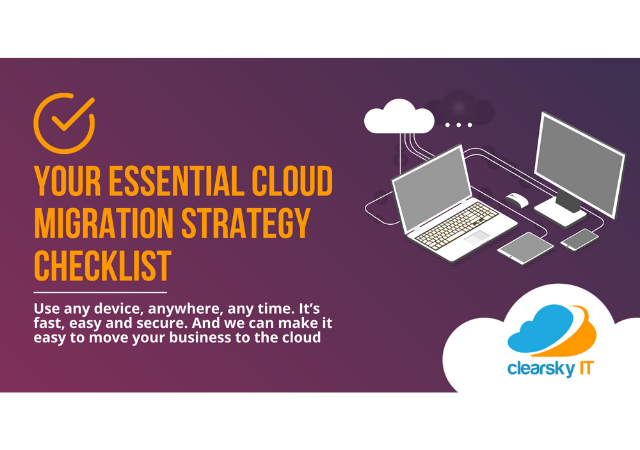 YOUR ESSENTIAL CLOUD MIGRATION STRATEGY CHECKLIST

Use any device, anywhere, any time. It's fast, easy and secure. And we can make it easy to move your business to the cloud

clearsky IT